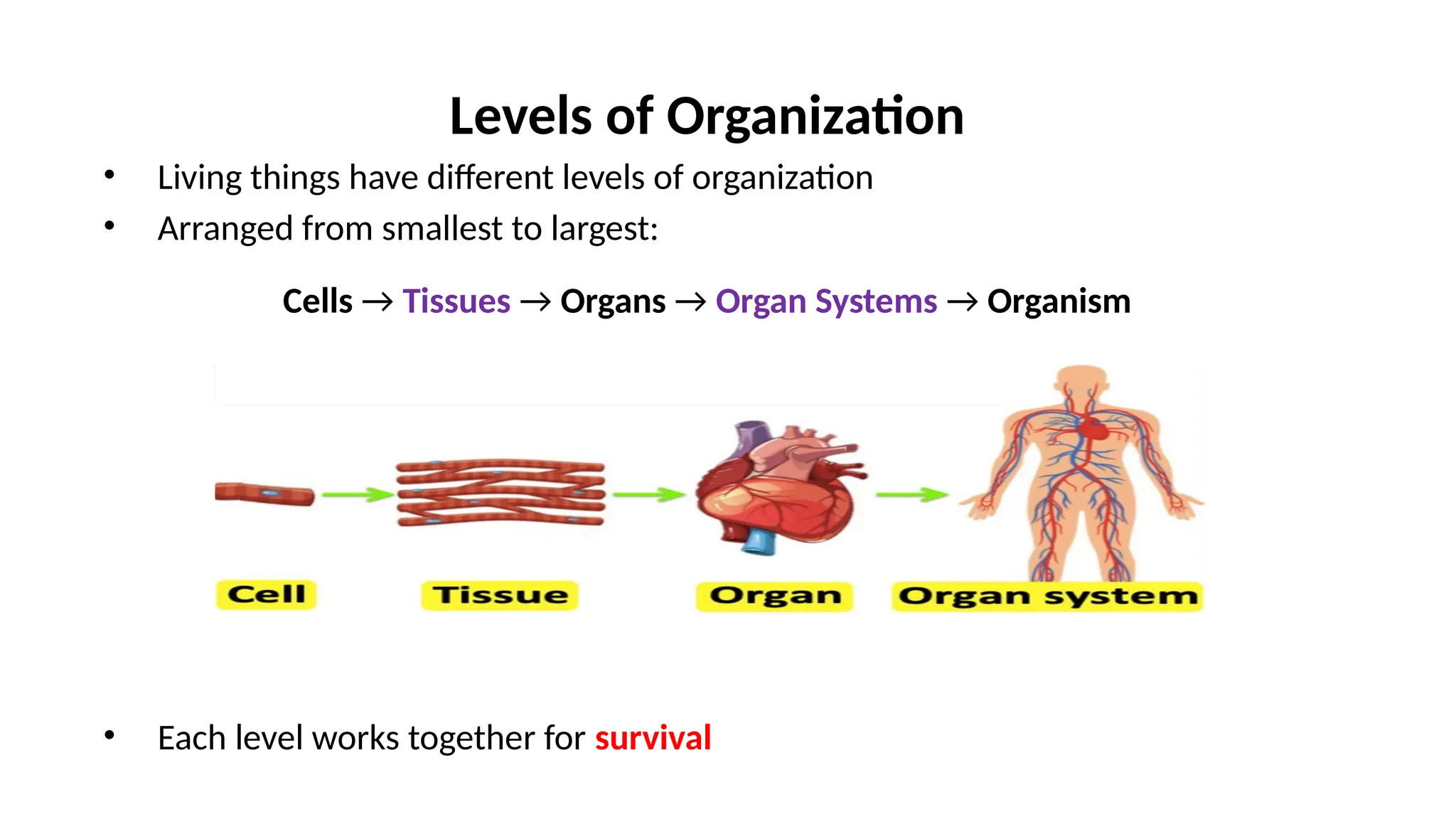 Levels of Organization

• Living things have different levels of organization
• Arranged from smallest to largest:

Cells → Tissues → Organs → Organ Systems → Organism

Cell Tissue Organ Organ system

• Each level works together for survival